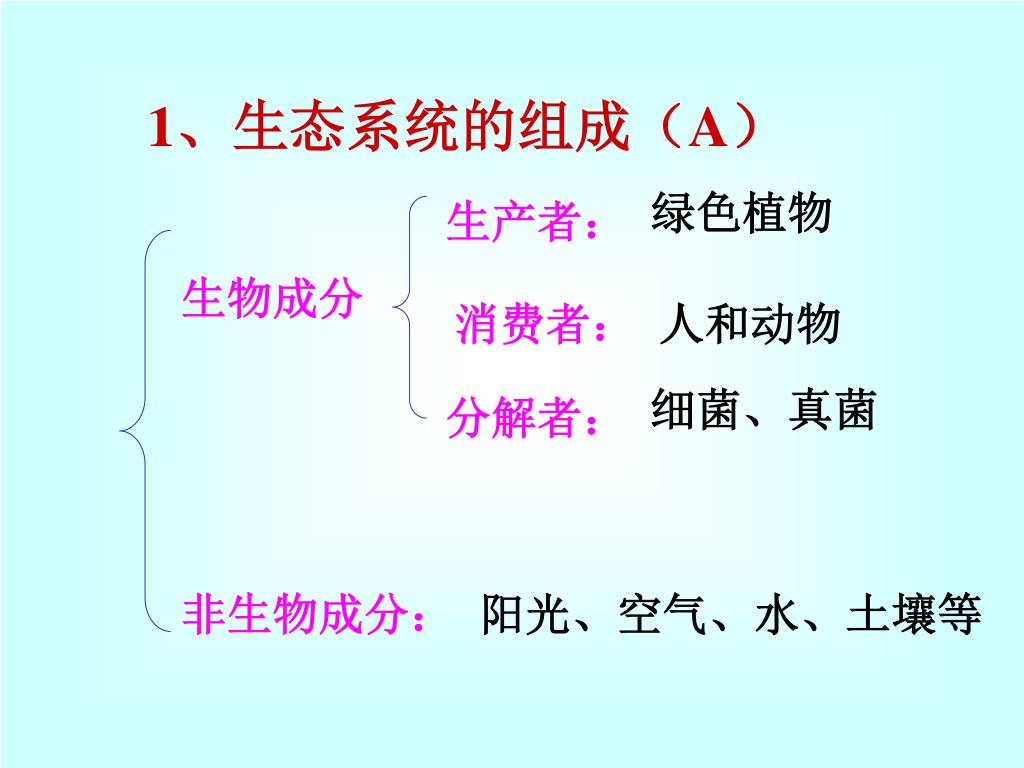 1、生态系统的组成（A）

生物成分

生产者： 绿色植物

消费者： 人和动物

分解者： 细菌、真菌

非生物成分： 阳光、空气、水、土壤等